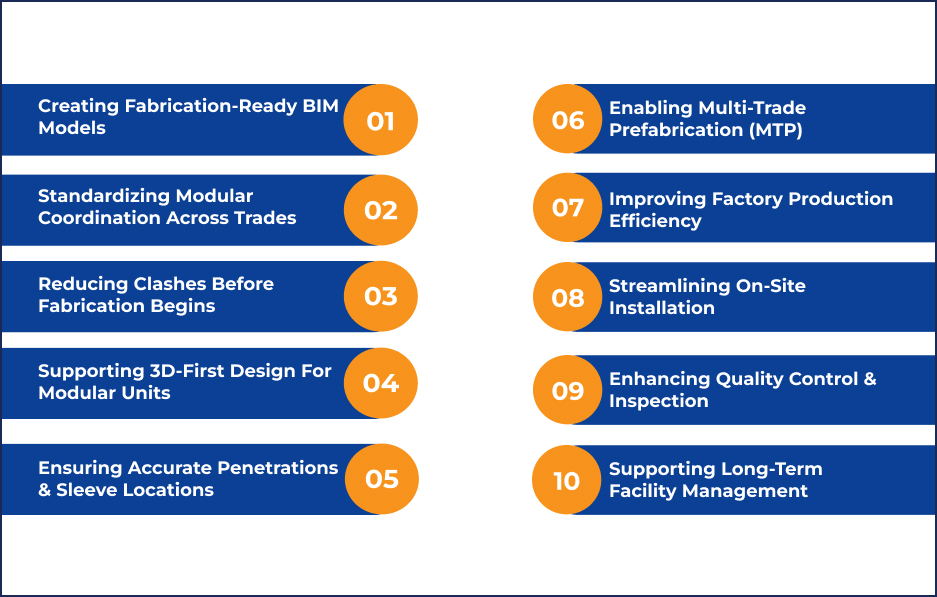 Creating Fabrication-Ready BIM Models
01

Standardizing Modular Coordination Across Trades
02

Reducing Clashes Before Fabrication Begins
03

Supporting 3D-First Design For Modular Units
04

Ensuring Accurate Penetrations & Sleeve Locations
05

06
Enabling Multi-Trade Prefabrication (MTP)

07
Improving Factory Production Efficiency

08
Streamlining On-Site Installation

09
Enhancing Quality Control & Inspection

10
Supporting Long-Term Facility Management